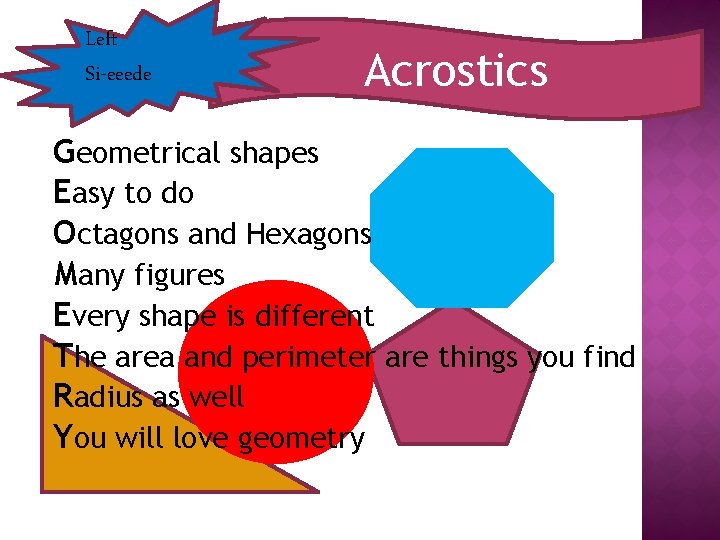 Left
Si-eeede

Acrostics

Geometrical shapes
Easy to do
Octagons and Hexagons
Many figures
Every shape is different
The area and perimeter are things you find
Radius as well
You will love geometry